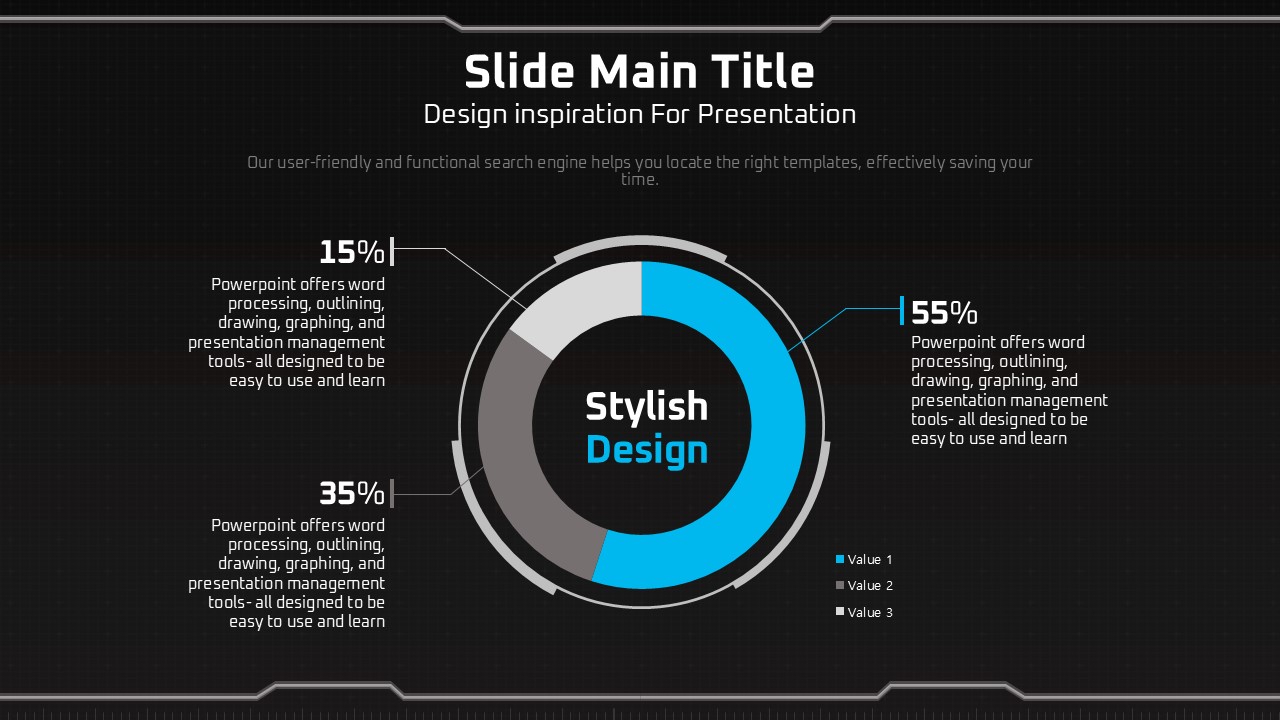 Slide Main Title
Design inspiration For Presentation

Our user-friendly and functional search engine helps you locate the right templates, effectively saving your time.

15%
Powerpoint offers word processing, outlining, drawing, graphing, and presentation management tools- all designed to be easy to use and learn

35%
Powerpoint offers word processing, outlining, drawing, graphing, and presentation management tools- all designed to be easy to use and learn

Stylish
Design

55%
Powerpoint offers word processing, outlining, drawing, graphing, and presentation management tools- all designed to be easy to use and learn

Value 1
Value 2
Value 3